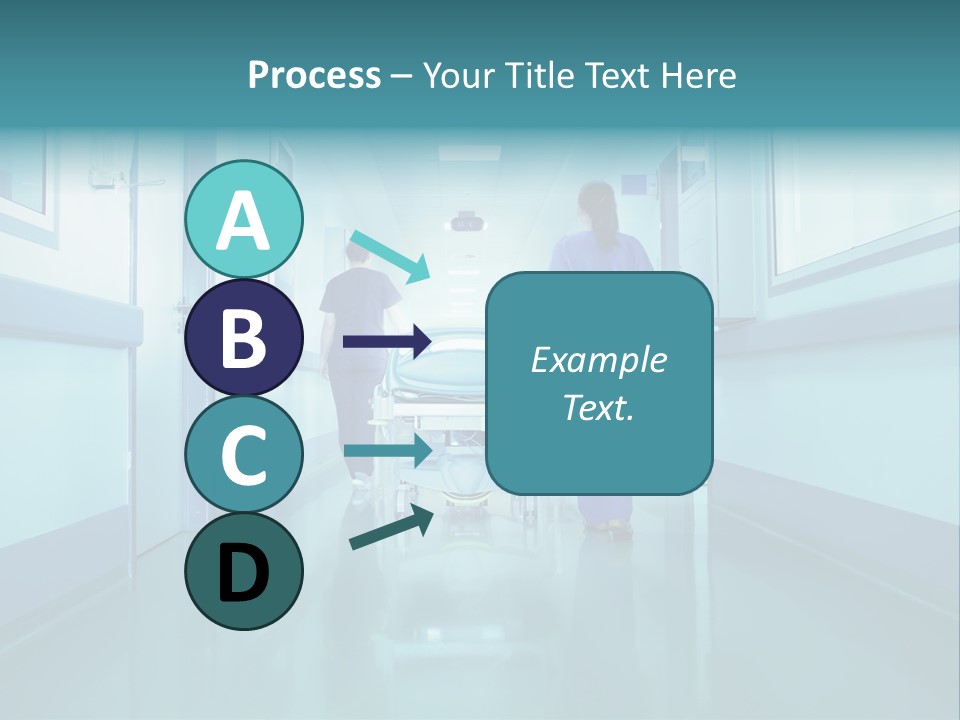 Process – Your Title Text Here

A

B

C

D

Example Text.